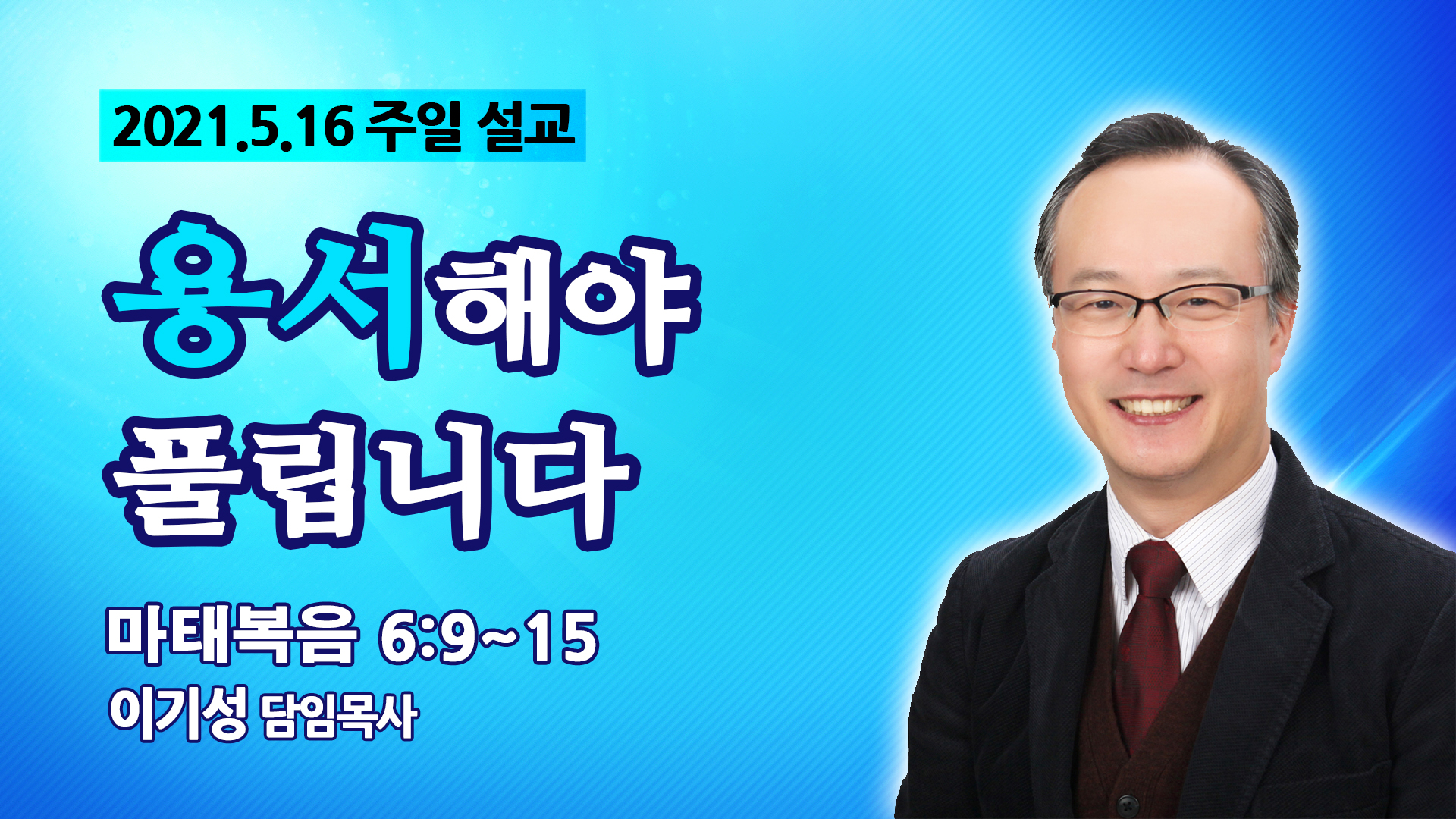 2021.5.16 주일 설교

용서해야 풀립니다

마태복음 6:9~15

이기성 담임목사